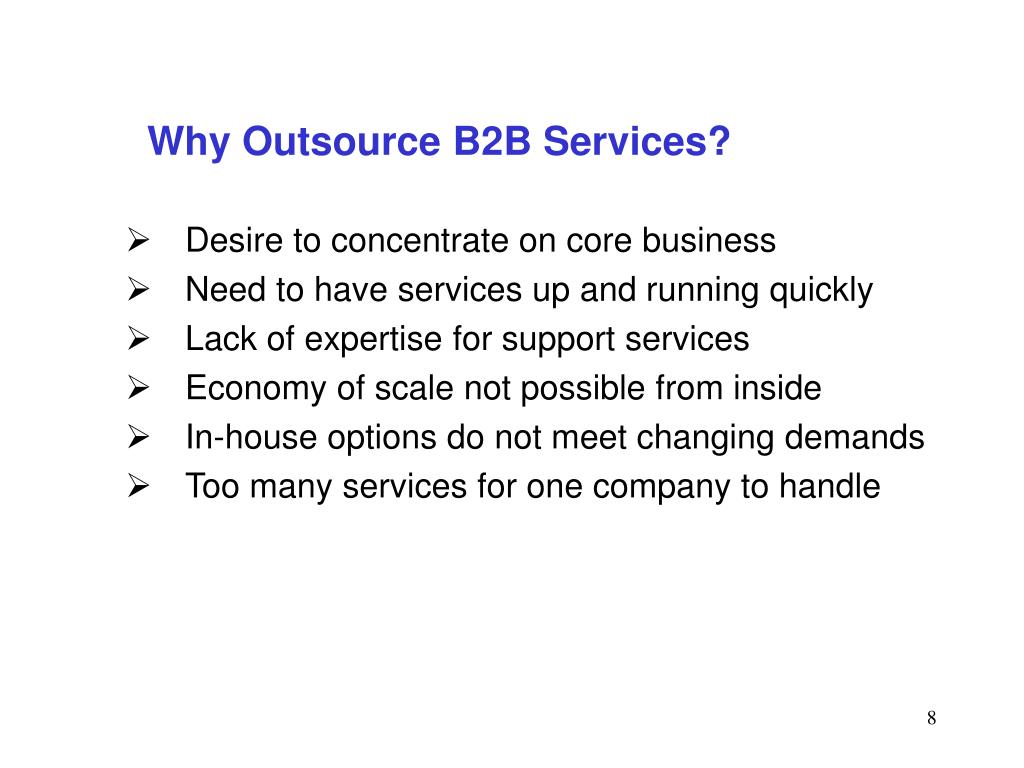 Why Outsource B2B Services?

➢ Desire to concentrate on core business
➢ Need to have services up and running quickly
➢ Lack of expertise for support services
➢ Economy of scale not possible from inside
➢ In-house options do not meet changing demands
➢ Too many services for one company to handle

8